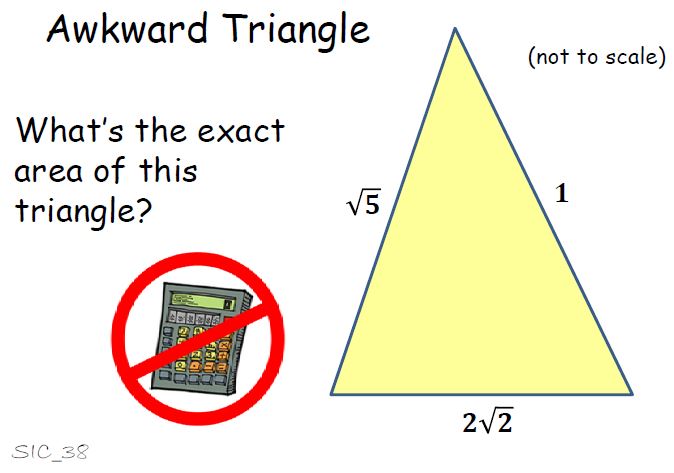 Awkward Triangle

(not to scale)

What's the exact area of this triangle?

$\sqrt{5}$

$1$

$2\sqrt{2}$

SIC_38